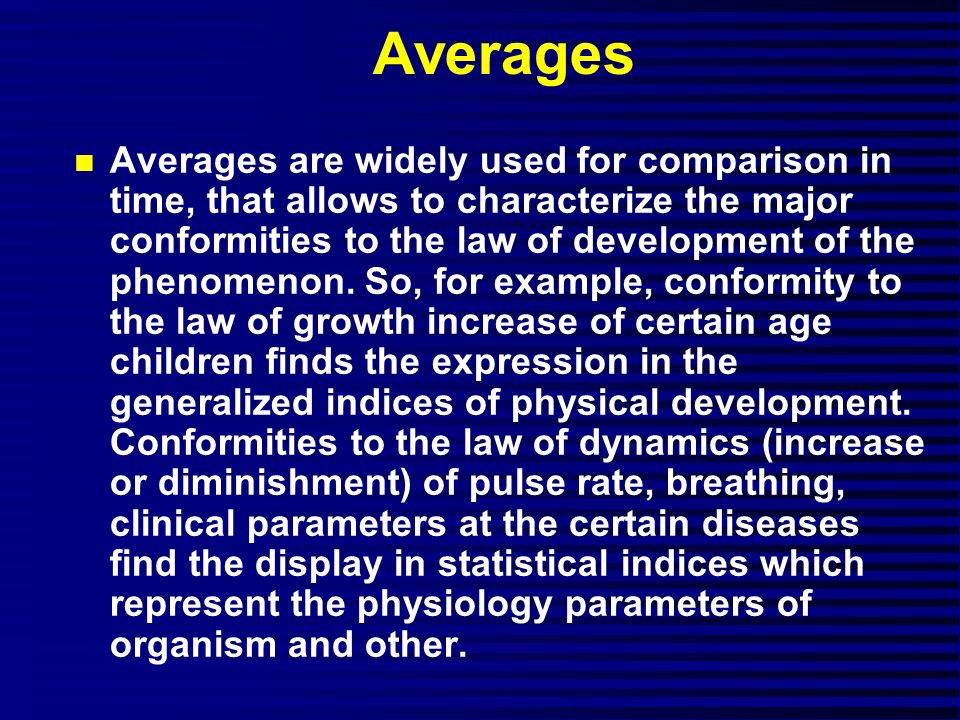 Averages

Averages are widely used for comparison in time, that allows to characterize the major conformities to the law of development of the phenomenon. So, for example, conformity to the law of growth increase of certain age children finds the expression in the generalized indices of physical development. Conformities to the law of dynamics (increase or diminishment) of pulse rate, breathing, clinical parameters at the certain diseases find the display in statistical indices which represent the physiology parameters of organism and other.